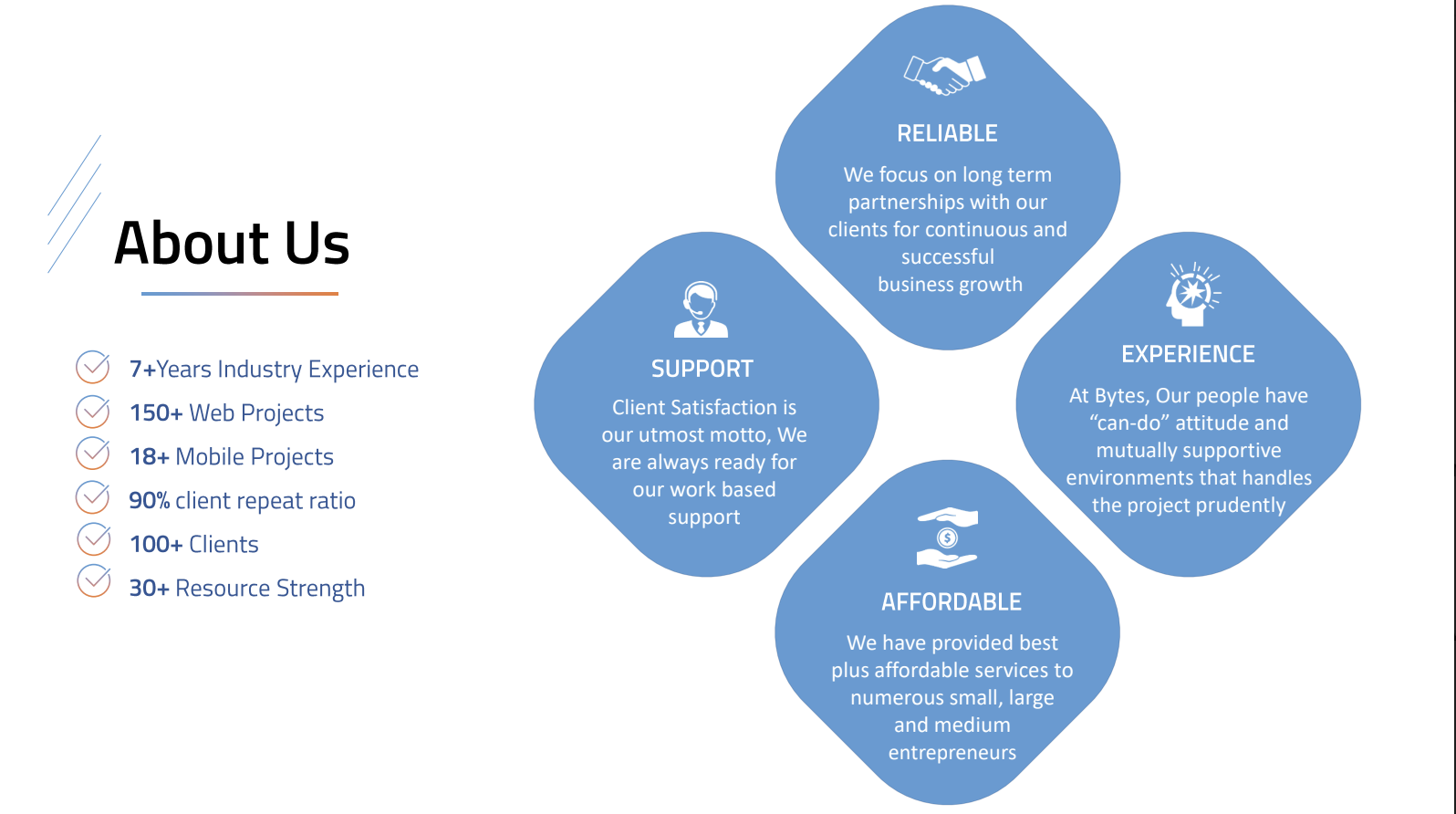 About Us

7+Years Industry Experience
150+ Web Projects
18+ Mobile Projects
90% client repeat ratio
100+ Clients
30+ Resource Strength

RELIABLE
We focus on long term partnerships with our clients for continuous and successful business growth

SUPPORT
Client Satisfaction is our utmost motto, We are always ready for our work based support

EXPERIENCE
At Bytes, Our people have “can-do” attitude and mutually supportive environments that handles the project prudently

AFFORDABLE
We have provided best plus affordable services to numerous small, large and medium entrepreneurs